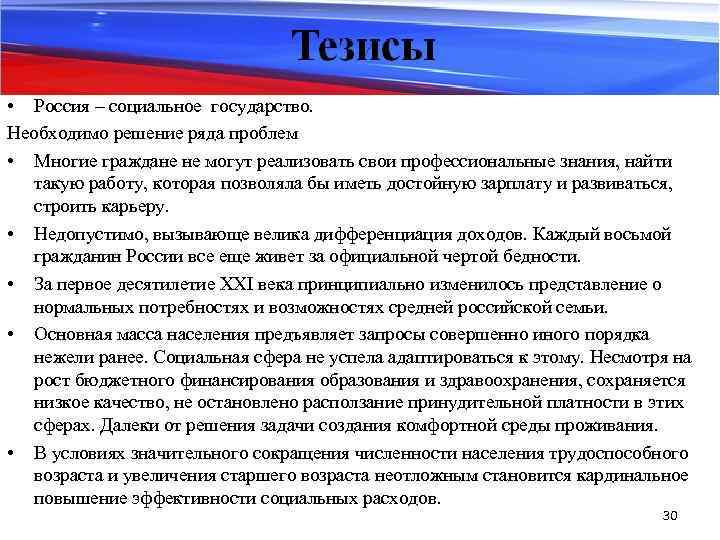 Тезисы

• Россия – социальное государство.

Необходимо решение ряда проблем

• Многие граждане не могут реализовать свои профессиональные знания, найти такую работу, которая позволяла бы иметь достойную зарплату и развиваться, строить карьеру.

• Недопустимо, вызывающе велика дифференциация доходов. Каждый восьмой гражданин России все еще живет за официальной чертой бедности.

• За первое десятилетие XXI века принципиально изменилось представление о нормальных потребностях и возможностях средней российской семьи.

• Основная масса населения предъявляет запросы совершенно иного порядка нежели ранее. Социальная сфера не успела адаптироваться к этому. Несмотря на рост бюджетного финансирования образования и здравоохранения, сохраняется низкое качество, не остановлено расползание принудительной платности в этих сферах. Далеки от решения задачи создания комфортной среды проживания.

• В условиях значительного сокращения численности населения трудоспособного возраста и увеличения старшего возраста неотложным становится кардинальное повышение эффективности социальных расходов.

30